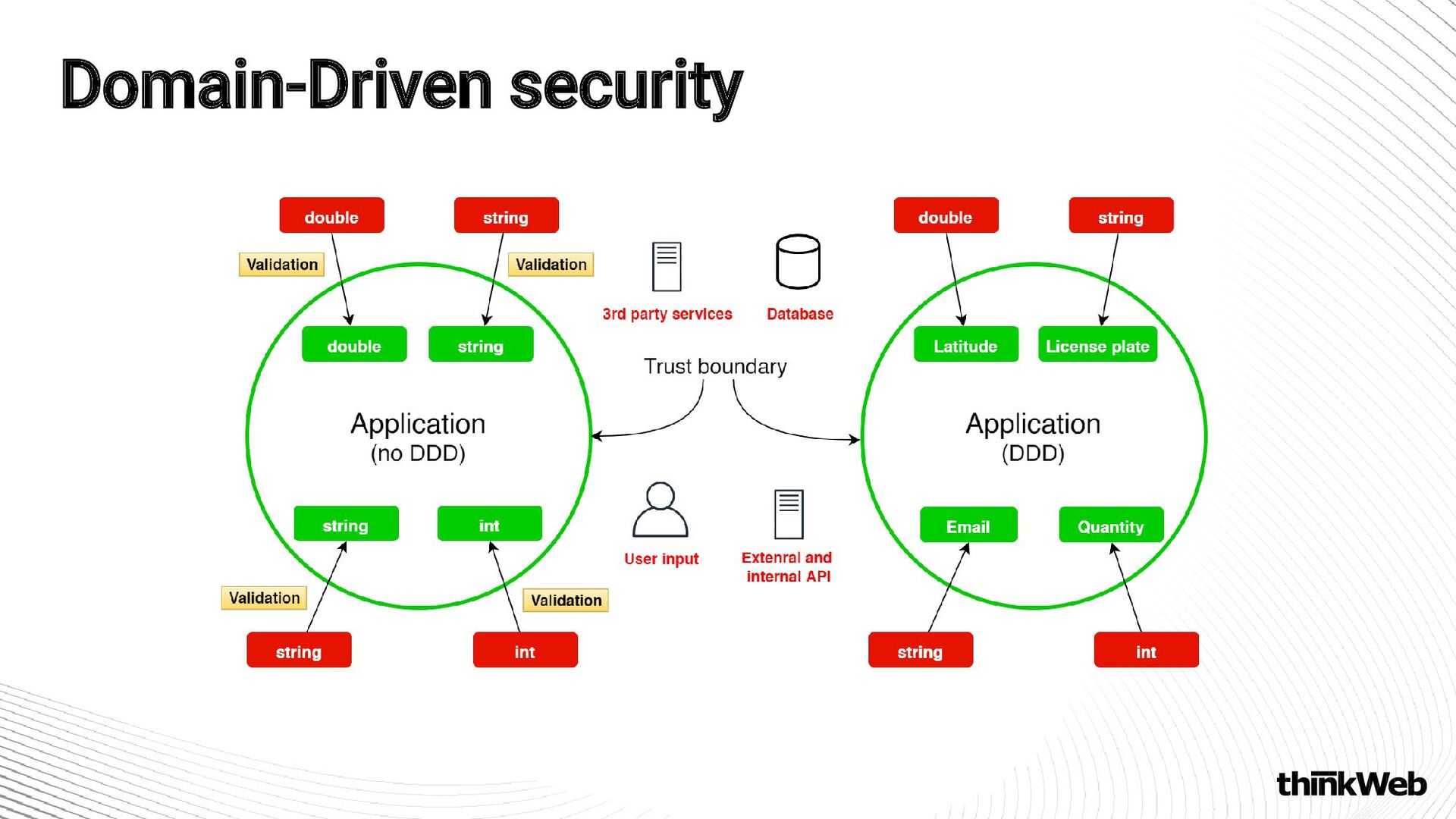 Domain-Driven security

double

string

Validation

Validation

double

string

Application
(no DDD)

string

int

Validation

Validation

string

int

3rd party services

Database

Trust boundary

User input

Extenral and internal API

double

string

Latitude

License plate

Application
(DDD)

Email

Quantity

string

int

thinkWeb